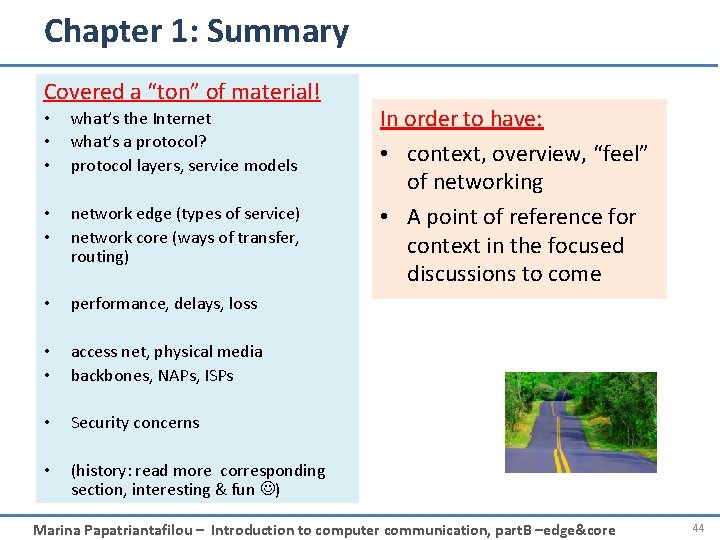 Chapter 1: Summary

Covered a “ton” of material!
• what’s the Internet
• what’s a protocol?
• protocol layers, service models

• network edge (types of service)
• network core (ways of transfer, routing)

• performance, delays, loss

• access net, physical media
• backbones, NAPs, ISPs

• Security concerns

• (history: read more corresponding section, interesting & fun ☺)

In order to have:
• context, overview, “feel” of networking
• A point of reference for context in the focused discussions to come

Marina Papatriantafilou – Introduction to computer communication, partB –edge&core 44